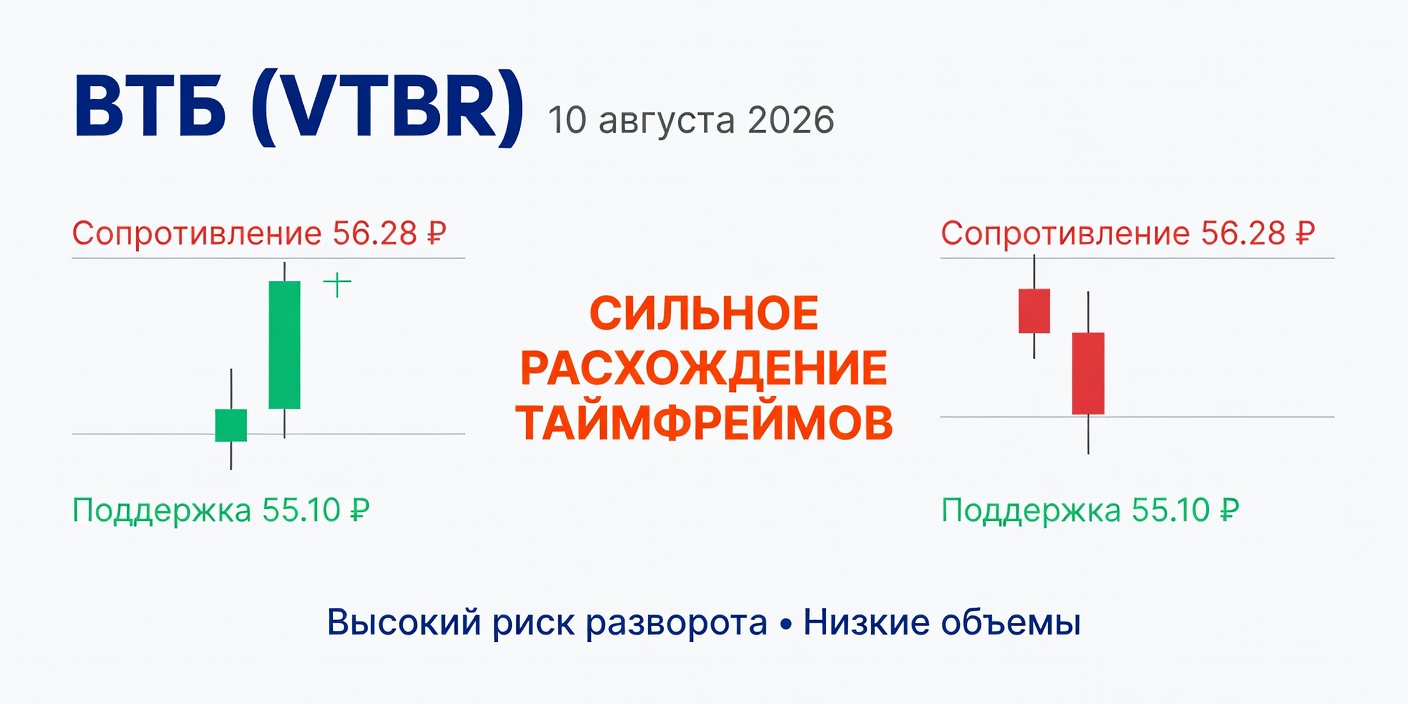 ВТБ (VTBR) 10 августа 2026

Сопротивление 56.28 ₽

Поддержка 55.10 ₽

СИЛЬНОЕ РАСХОЖДЕНИЕ ТАЙМФРЕЙМОВ

Сопротивление 56.28 ₽

Поддержка 55.10 ₽

Высокий риск разворота • Низкие объемы